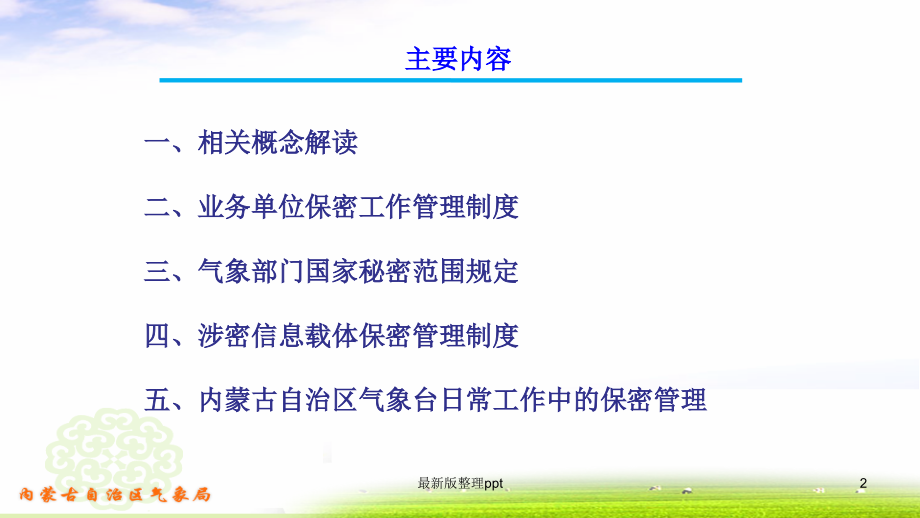 主要内容

一、相关概念解读

二、业务单位保密工作管理制度

三、气象部门国家秘密范围规定

四、涉密信息载体保密管理制度

五、内蒙古自治区气象台日常工作中的保密管理

内蒙古自治区气象局

最新版整理ppt

2